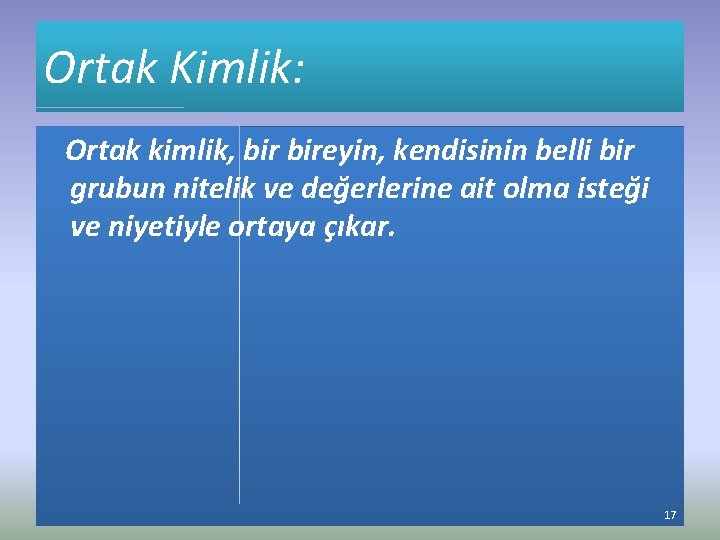 Ortak Kimlik:

Ortak kimlik, bir bireyin, kendisinin belli bir grubun nitelik ve değerlerine ait olma isteği ve niyetiyle ortaya çıkar.

17